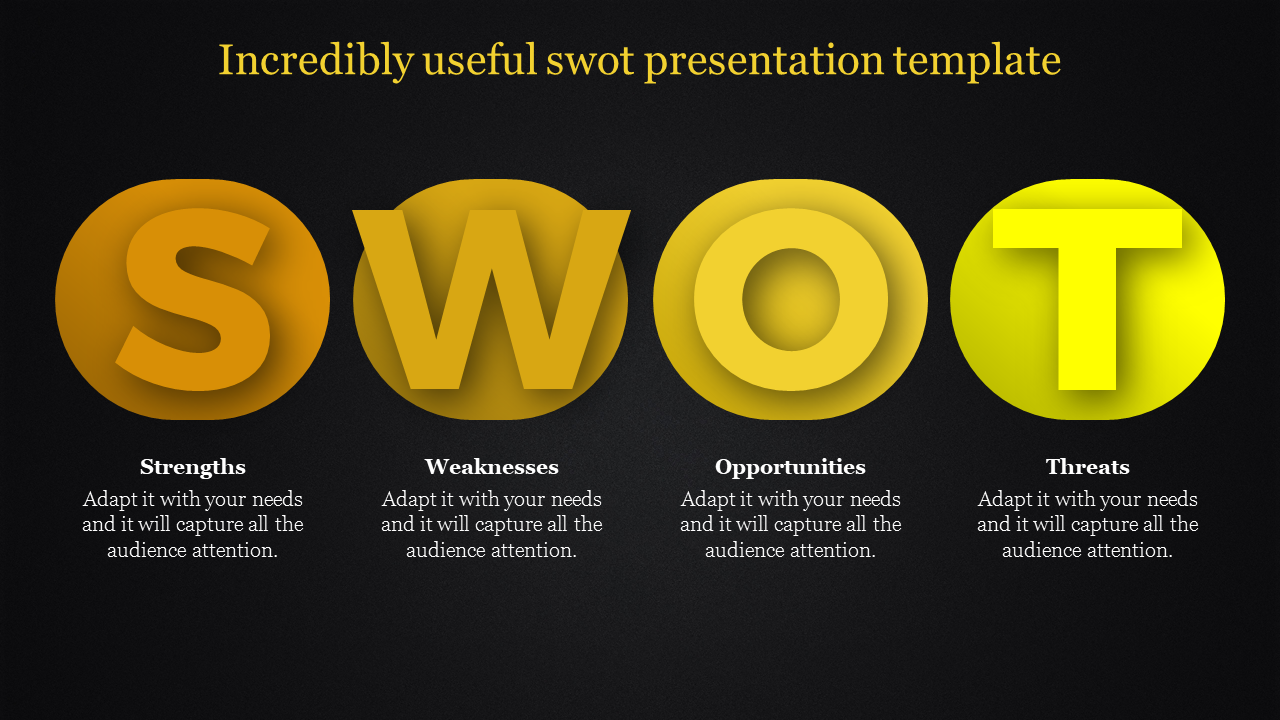 Incredibly useful swot presentation template

S W O T

Strengths
Adapt it with your needs and it will capture all the audience attention.

Weaknesses
Adapt it with your needs and it will capture all the audience attention.

Opportunities
Adapt it with your needs and it will capture all the audience attention.

Threats
Adapt it with your needs and it will capture all the audience attention.